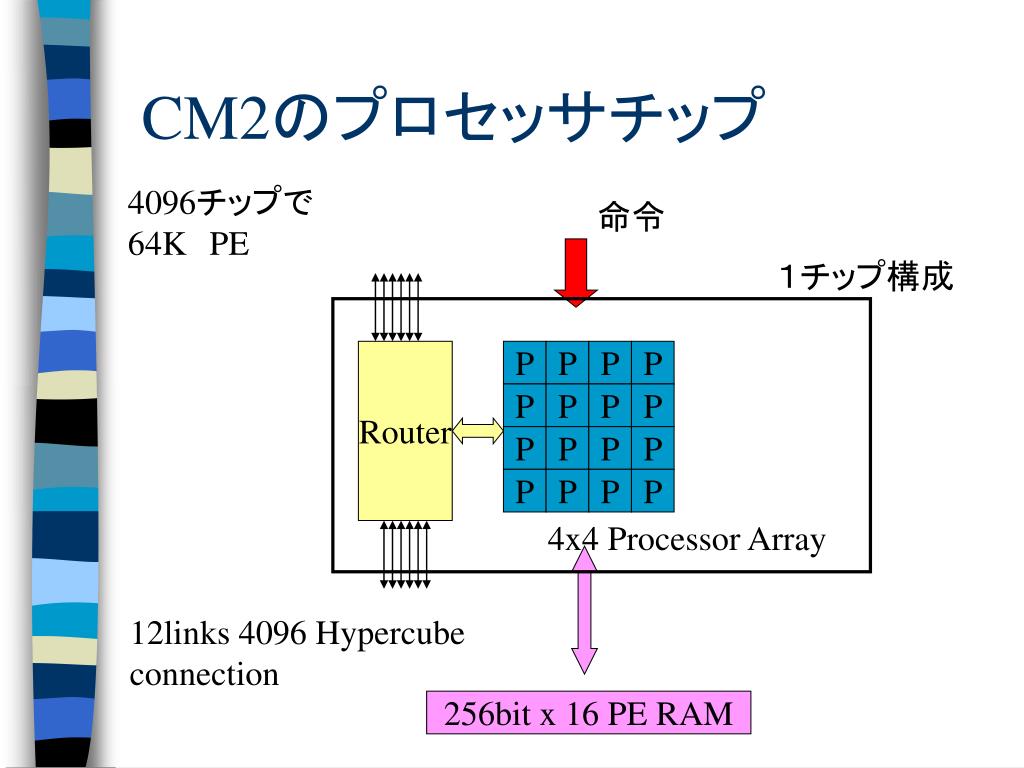 CM2のプロセッサチップ

4096チップで
64K PE

命令

1チップ構成

Router

| P | P | P | P |
|---|---|---|---|
| P | P | P | P |
| P | P | P | P |
| P | P | P | P |

4x4 Processor Array

12links 4096 Hypercube connection

256bit x 16 PE RAM